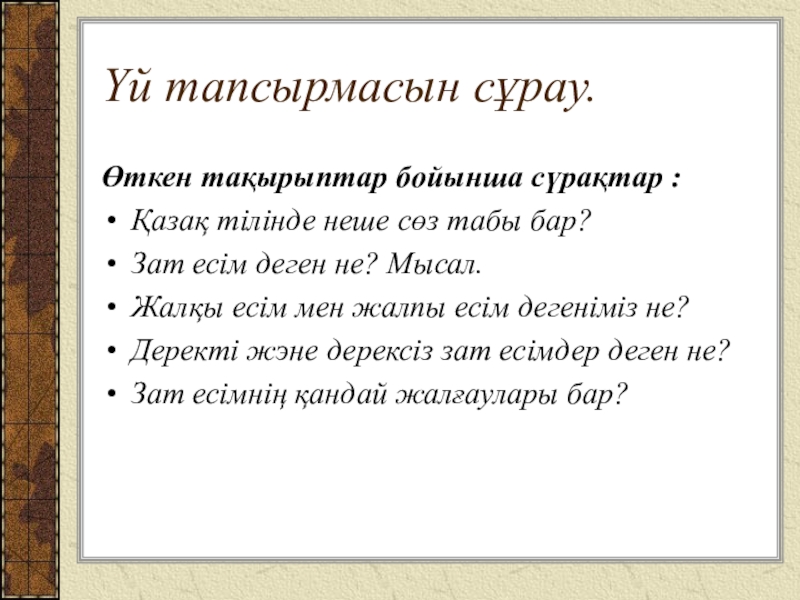 Үй тапсырмасын сұрау.

Өткен тақырыптар бойынша сұрақтар :

• Қазақ тілінде неше сөз табы бар?
• Зат есім деген не? Мысал.
• Жалқы есім мен жалпы есім дегеніміз не?
• Деректі және дерексіз зат есімдер деген не?
• Зат есімнің қандай жалғаулары бар?